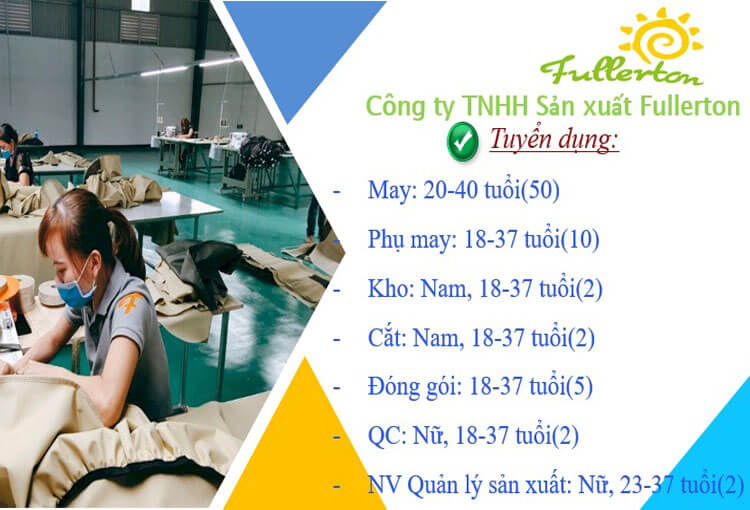 Fullerton

Công ty TNHH Sản xuất Fullerton

Tuyển dụng:

- May: 20-40 tuổi(50)

- Phụ may: 18-37 tuổi(10)

- Kho: Nam, 18-37 tuổi(2)

- Cắt: Nam, 18-37 tuổi(2)

- Đóng gói: 18-37 tuổi(5)

- QC: Nữ, 18-37 tuổi(2)

- NV Quản lý sản xuất: Nữ, 23-37 tuổi(2)